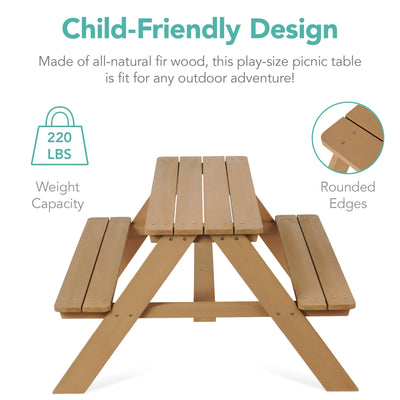 Child-Friendly Design

Made of all-natural fir wood, this play-size picnic table is fit for any outdoor adventure!

220 LBS

Weight Capacity

Rounded Edges